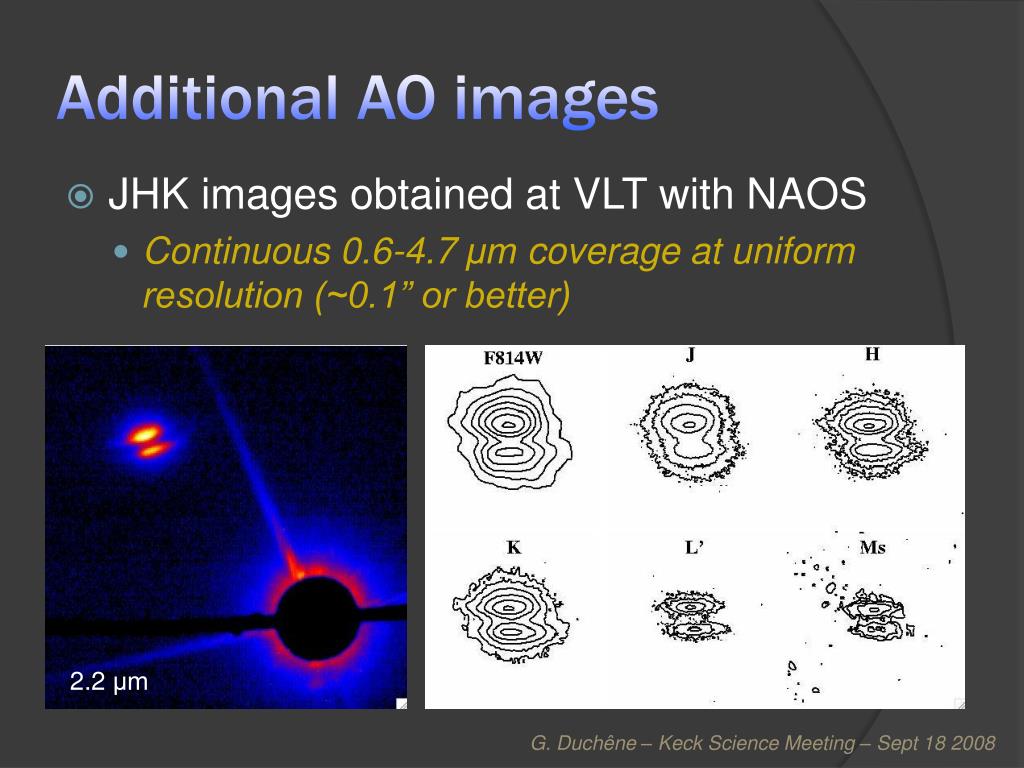 Additional AO images

JHK images obtained at VLT with NAOS

Continuous 0.6-4.7 μm coverage at uniform resolution (~0.1” or better)

2.2 μm

F814W

J

H

K

L’

Ms

G. Duchêne – Keck Science Meeting – Sept 18 2008